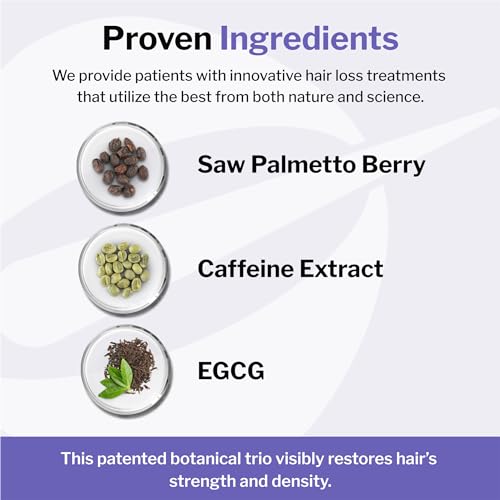 Proven Ingredients

We provide patients with innovative hair loss treatments that utilize the best from both nature and science.

Saw Palmetto Berry

Caffeine Extract

EGCG

This patented botanical trio visibly restores hair's strength and density.